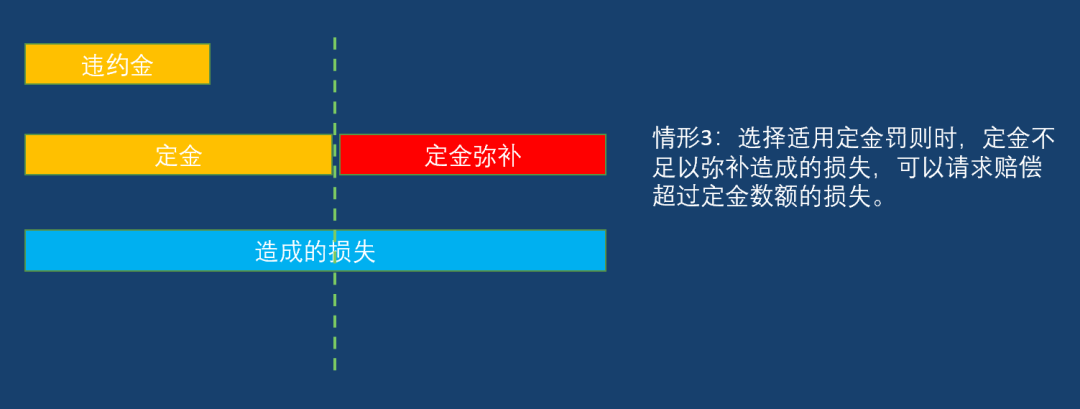 违约金

定金

定金弥补

造成的损失

情形3：选择适用定金罚则时，定金不足以弥补造成的损失，可以请求赔偿超过定金数额的损失。